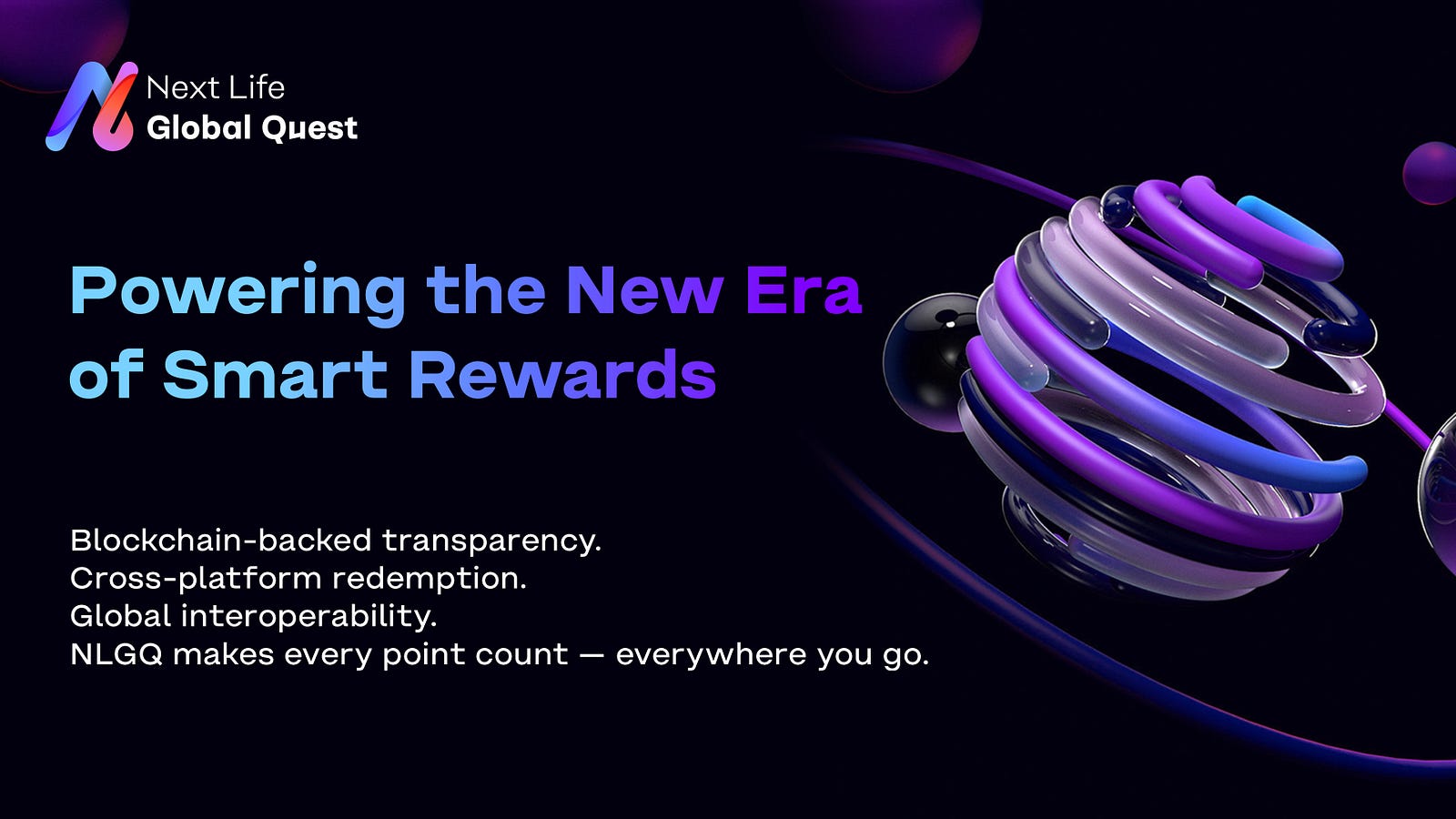 Next Life
Global Quest

Powering the New Era of Smart Rewards

Blockchain-backed transparency.
Cross-platform redemption.
Global interoperability.
NLGQ makes every point count — everywhere you go.